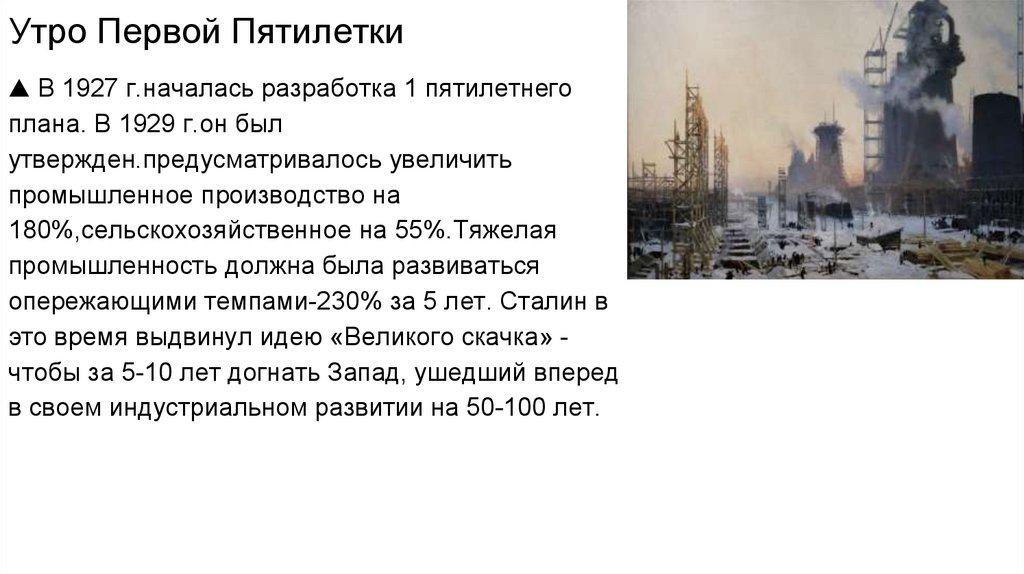 Утро Первой Пятилетки

▲ В 1927 г.началась разработка 1 пятилетнего плана. В 1929 г.он был утвержден.предусматривалось увеличить промышленное производство на 180%,сельскохозяйственное на 55%.Тяжелая промышленность должна была развиваться опережающими темпами-230% за 5 лет. Сталин в это время выдвинул идею «Великого скачка» - чтобы за 5-10 лет догнать Запад, ушедший вперед в своем индустриальном развитии на 50-100 лет.